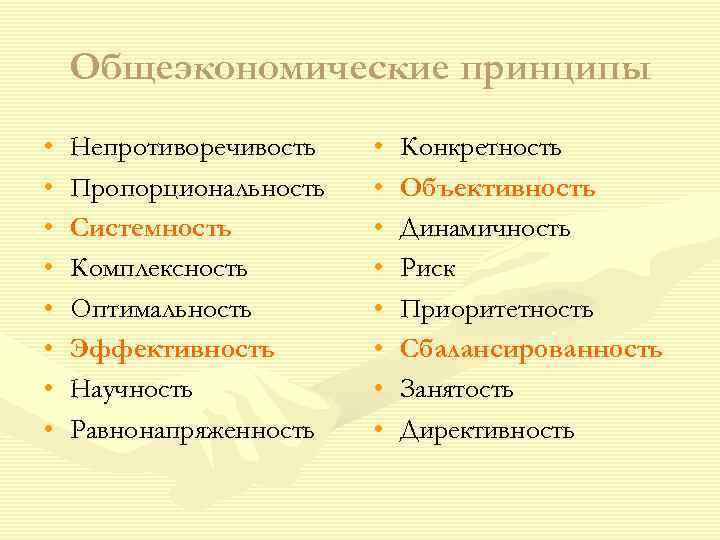 Общеэкономические принципы

• Непротиворечивость
• Пропорциональность
• Системность
• Комплексность
• Оптимальность
• Эффективность
• Научность
• Равнонапряженность

• Конкретность
• Объективность
• Динамичность
• Риск
• Приоритетность
• Сбалансированность
• Занятость
• Директивность